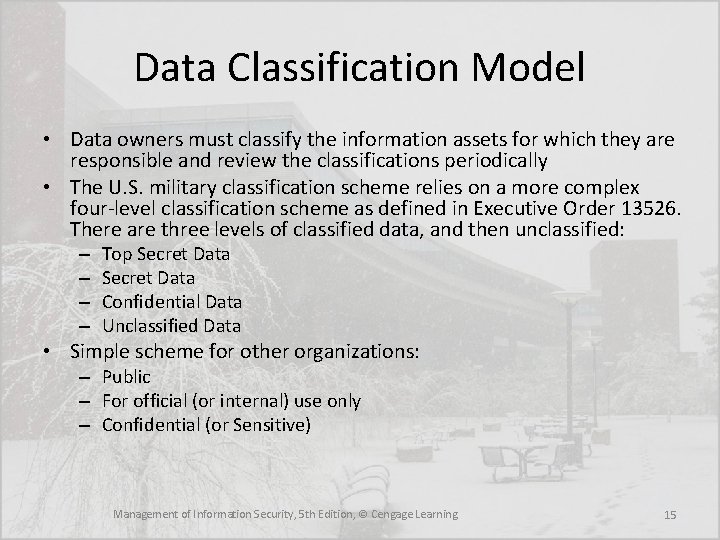 Data Classification Model

• Data owners must classify the information assets for which they are responsible and review the classifications periodically
• The U.S. military classification scheme relies on a more complex four-level classification scheme as defined in Executive Order 13526. There are three levels of classified data, and then unclassified:
– Top Secret Data
– Secret Data
– Confidential Data
– Unclassified Data
• Simple scheme for other organizations:
– Public
– For official (or internal) use only
– Confidential (or Sensitive)

Management of Information Security, 5th Edition, © Cengage Learning

15